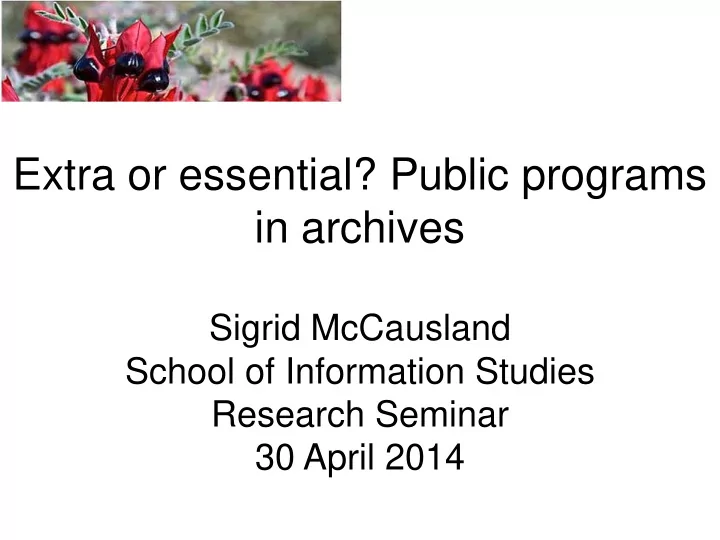 Extra or essential? Public programs in archives

Sigrid McCausland
School of Information Studies
Research Seminar
30 April 2014